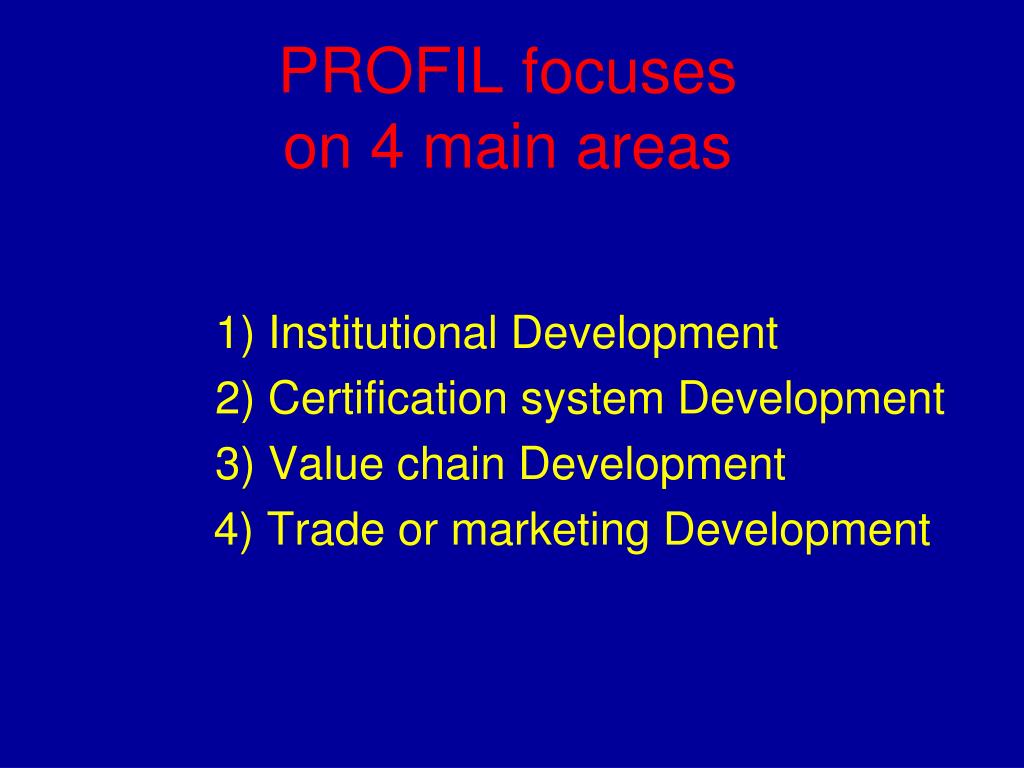 PROFIL focuses on 4 main areas

1) Institutional Development
2) Certification system Development
3) Value chain Development
4) Trade or marketing Development